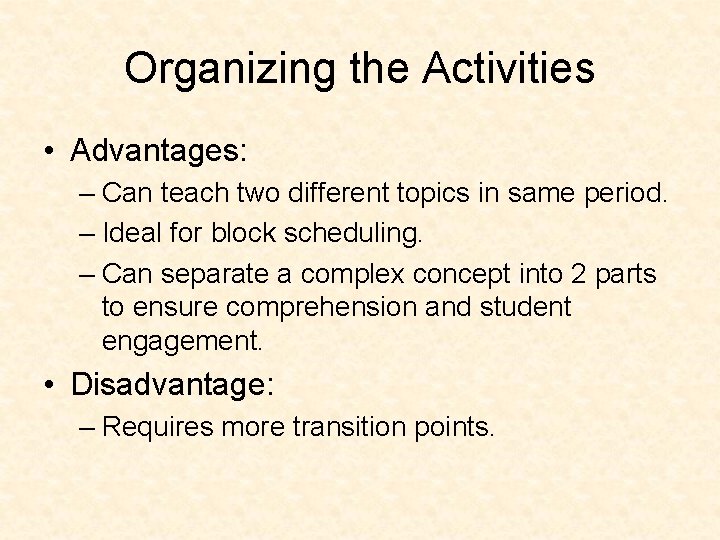 Organizing the Activities

• Advantages:
– Can teach two different topics in same period.
– Ideal for block scheduling.
– Can separate a complex concept into 2 parts to ensure comprehension and student engagement.

• Disadvantage:
– Requires more transition points.